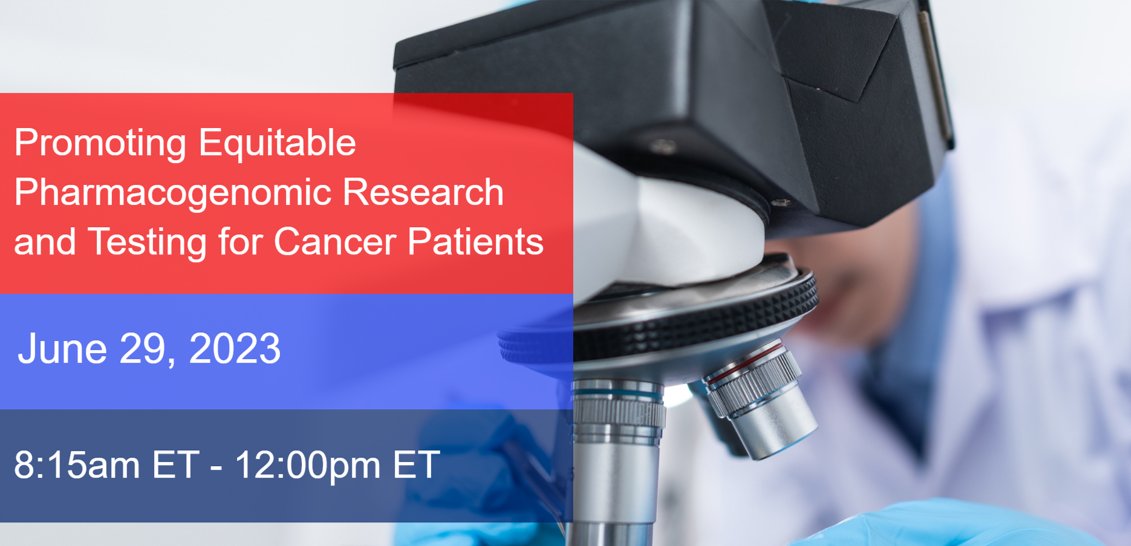 Promoting Equitable Pharmacogenomic Research and Testing for Cancer Patients

June 29, 2023

8:15am ET - 12:00pm ET